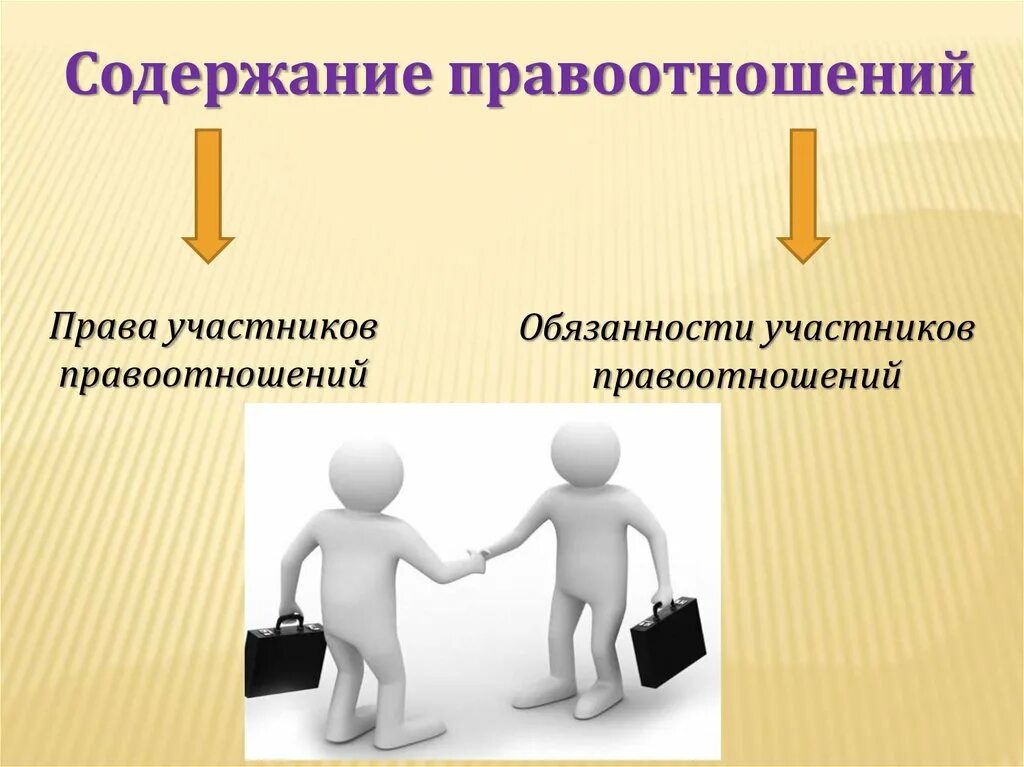 Содержание правоотношений

Права участников правоотношений

Обязанности участников правоотношений